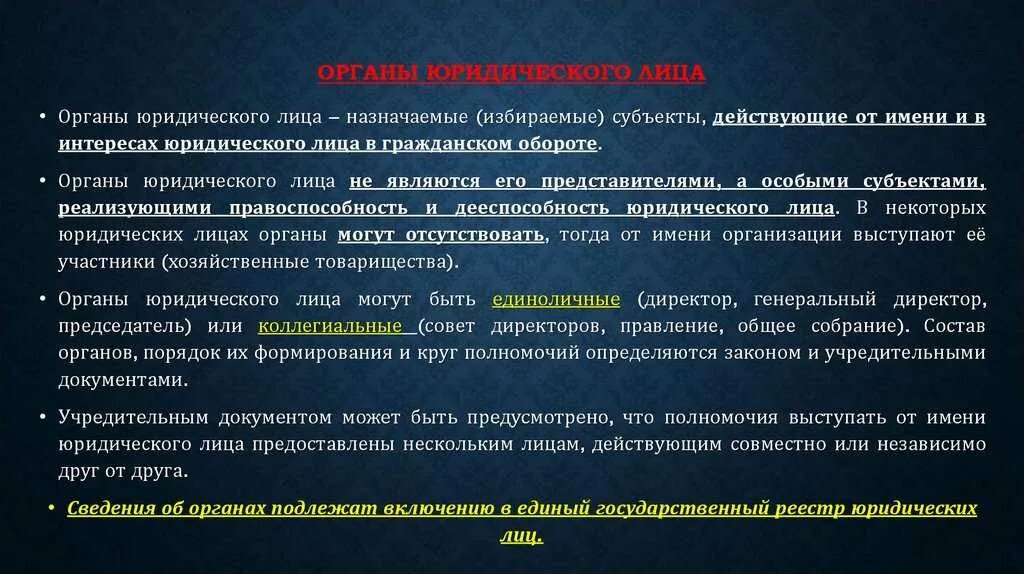 ОРГАНЫ ЮРИДИЧЕСКОГО ЛИЦА

• Органы юридического лица – назначаемые (избираемые) субъекты, действующие от имени и в интересах юридического лица в гражданском обороте.

• Органы юридического лица не являются его представителями, а особыми субъектами, реализующими правоспособность и дееспособность юридического лица. В некоторых юридических лицах органы могут отсутствовать, тогда от имени организации выступают её участники (хозяйственные товарищества).

• Органы юридического лица могут быть единоличные (директор, генеральный директор, председатель) или коллегиальные (совет директоров, правление, общее собрание). Состав органов, порядок их формирования и круг полномочий определяются законом и учредительными документами.

• Учредительным документом может быть предусмотрено, что полномочия выступать от имени юридического лица предоставлены нескольким лицам, действующим совместно или независимо друг от друга.

• Сведения об органах подлежат включению в единый государственный реестр юридических лиц.